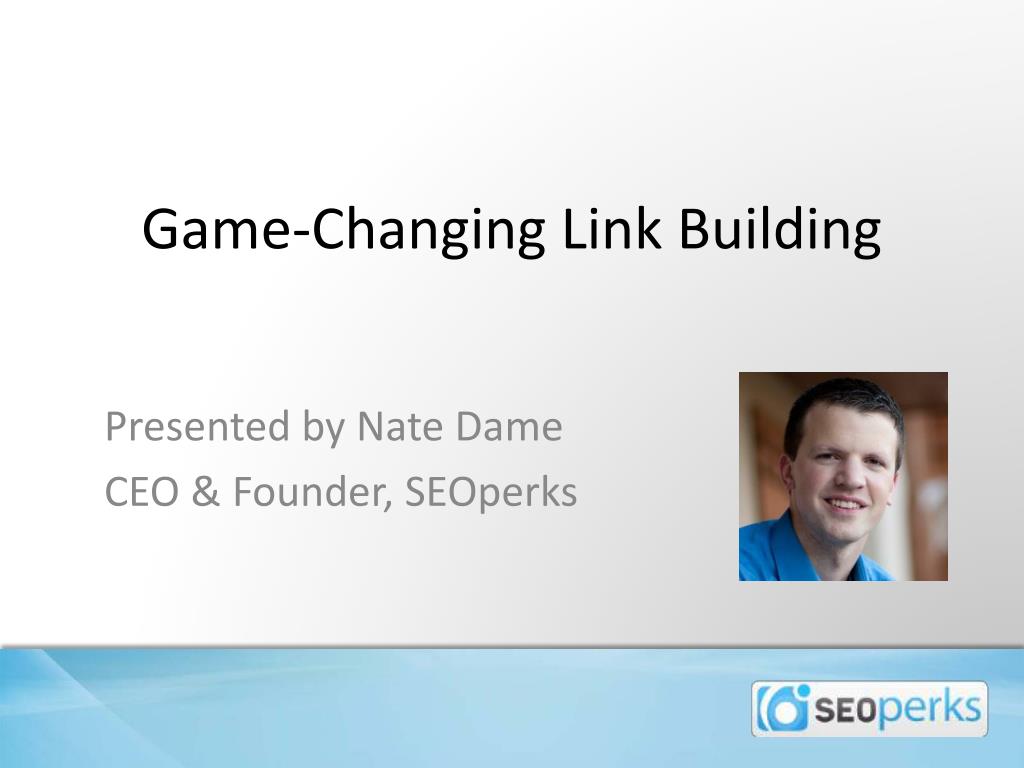 Game-Changing Link Building

Presented by Nate Dame
CEO & Founder, SEOperks

SEOperks